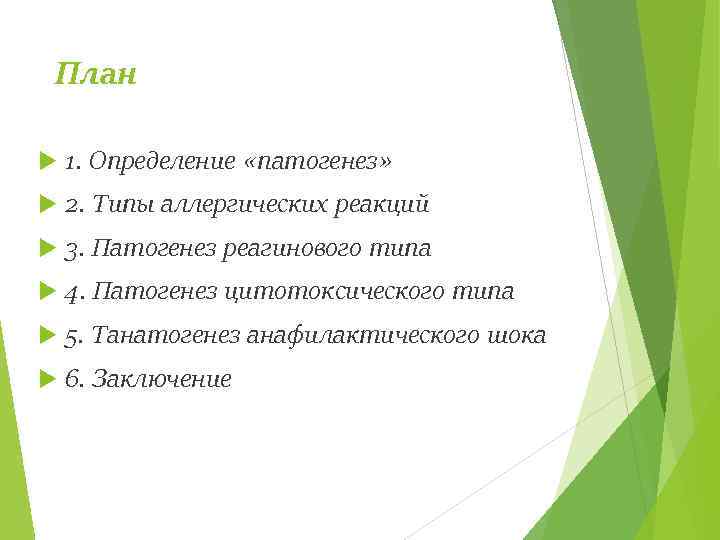 План

1. Определение «патогенез»
2. Типы аллергических реакций
3. Патогенез реагинового типа
4. Патогенез цитотоксического типа
5. Танатогенез анафилактического шока
6. Заключение